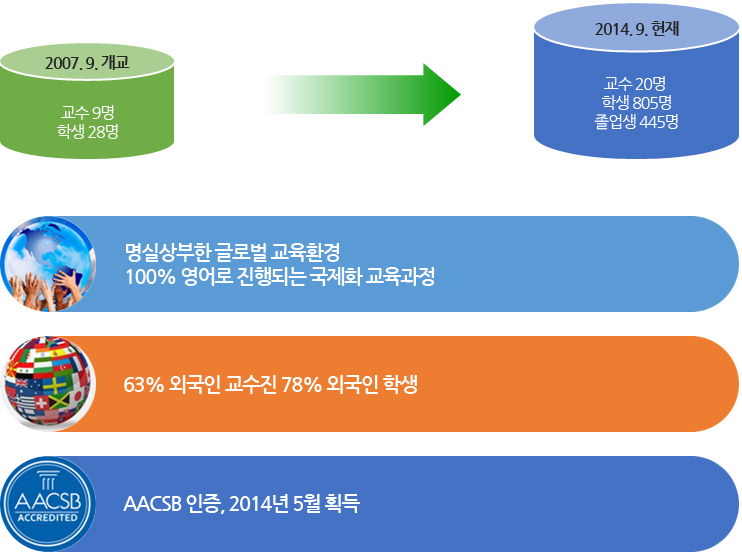 2007. 9. 개교

교수 9명
학생 28명

2014. 9. 현재

교수 20명
학생 805명
졸업생 445명

명실상부한 글로벌 교육환경
100% 영어로 진행되는 국제화 교육과정

63% 외국인 교수진 78% 외국인 학생

AACSB ACCREDITED

AACSB 인증, 2014년 5월 획득